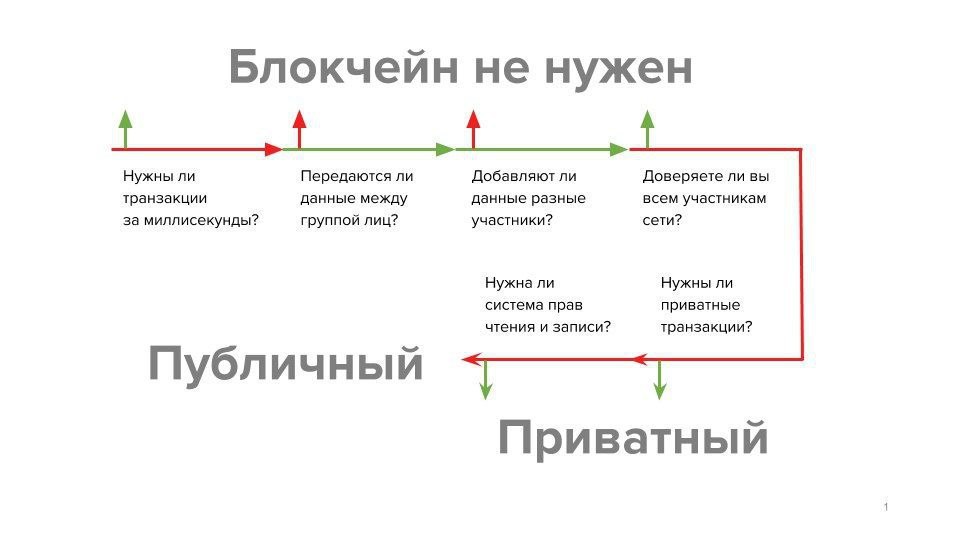 Блокчейн не нужен

Нужны ли транзакции за миллисекунды?

Передаются ли данные между группой лиц?

Добавляют ли данные разные участники?

Доверяете ли вы всем участникам сети?

Нужна ли система прав чтения и записи?

Нужны ли приватные транзакции?

Публичный

Приватный

1